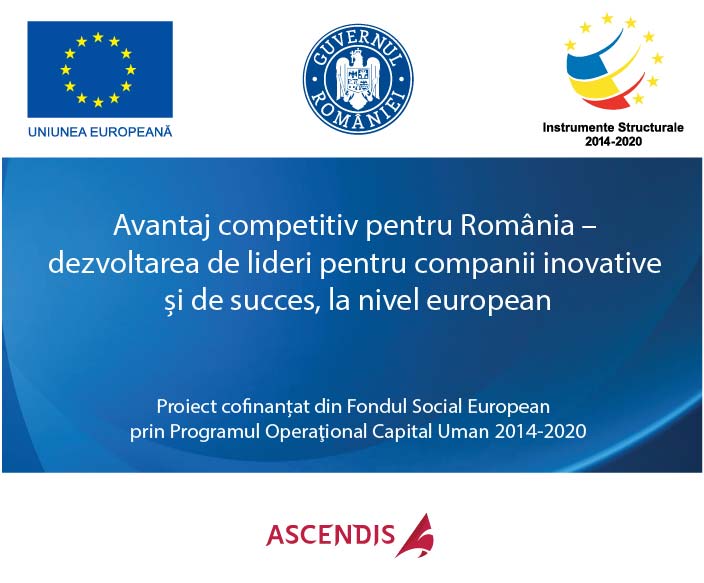 UNIUNEA EUROPEANĂ

GUVERNUL ROMÂNIEI

Instrumente Structurale
2014-2020

Avantaj competitiv pentru România – dezvoltarea de lideri pentru companii inovative și de succes, la nivel european

Proiect cofinanțat din Fondul Social European prin Programul Operaţional Capital Uman 2014-2020

ASCENDIS